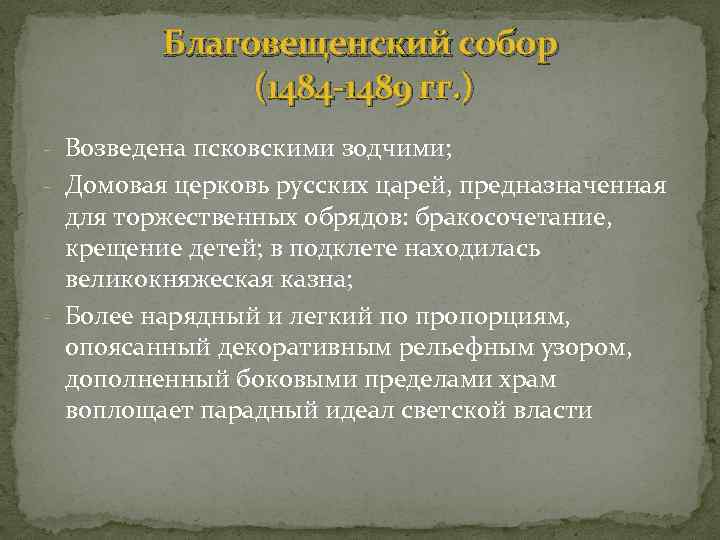 Благовещенский собор (1484-1489 гг.)

- Возведена псковскими зодчими;
- Домовая церковь русских царей, предназначенная для торжественных обрядов: бракосочетание, крещение детей; в подклете находилась великокняжеская казна;
- Более нарядный и легкий по пропорциям, опоясанный декоративным рельефным узором, дополненный боковыми пределами храм воплощает парадный идеал светской власти